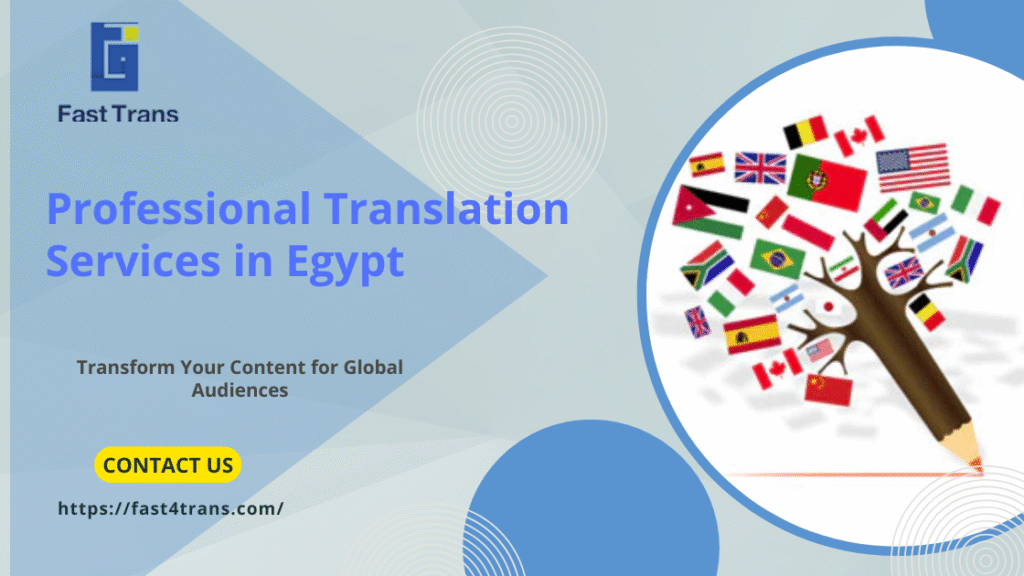 Fast Trans

Professional Translation Services in Egypt

Transform Your Content for Global Audiences

CONTACT US

https://fast4trans.com/